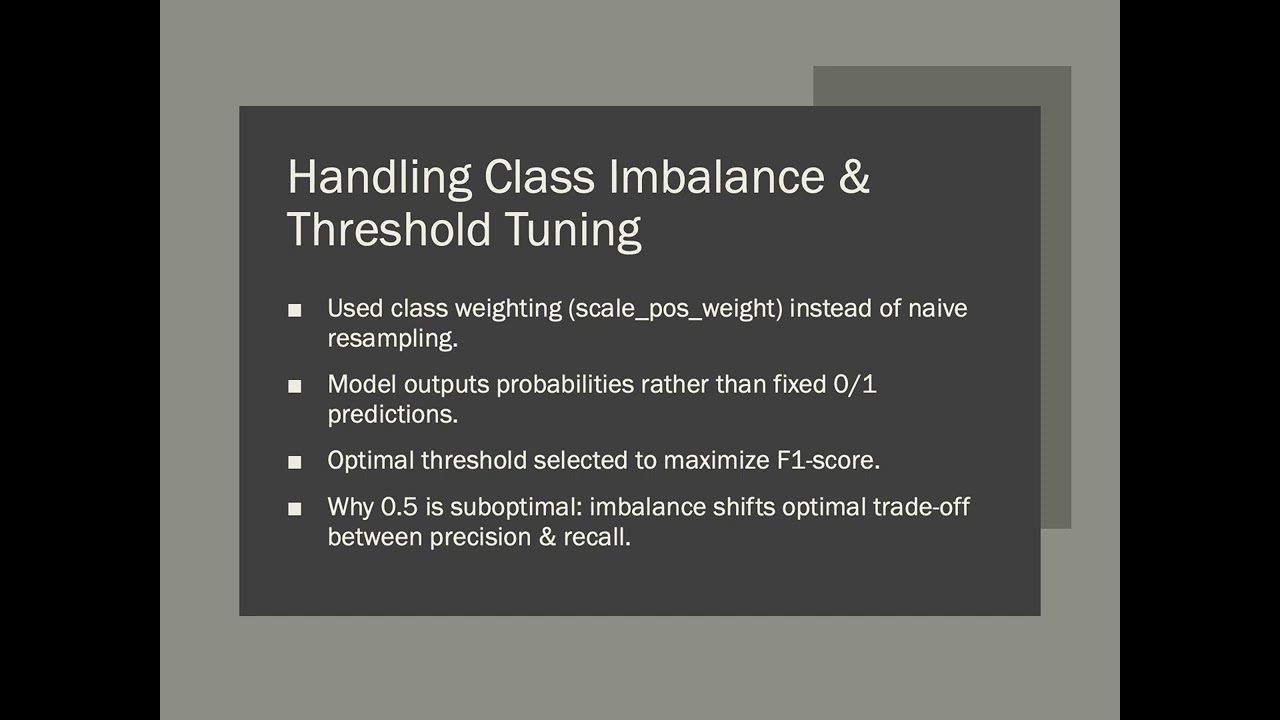 Handling Class Imbalance & Threshold Tuning

■ Used class weighting (scale_pos_weight) instead of naive resampling.

■ Model outputs probabilities rather than fixed 0/1 predictions.

■ Optimal threshold selected to maximize F1-score.

■ Why 0.5 is suboptimal: imbalance shifts optimal trade-off between precision & recall.